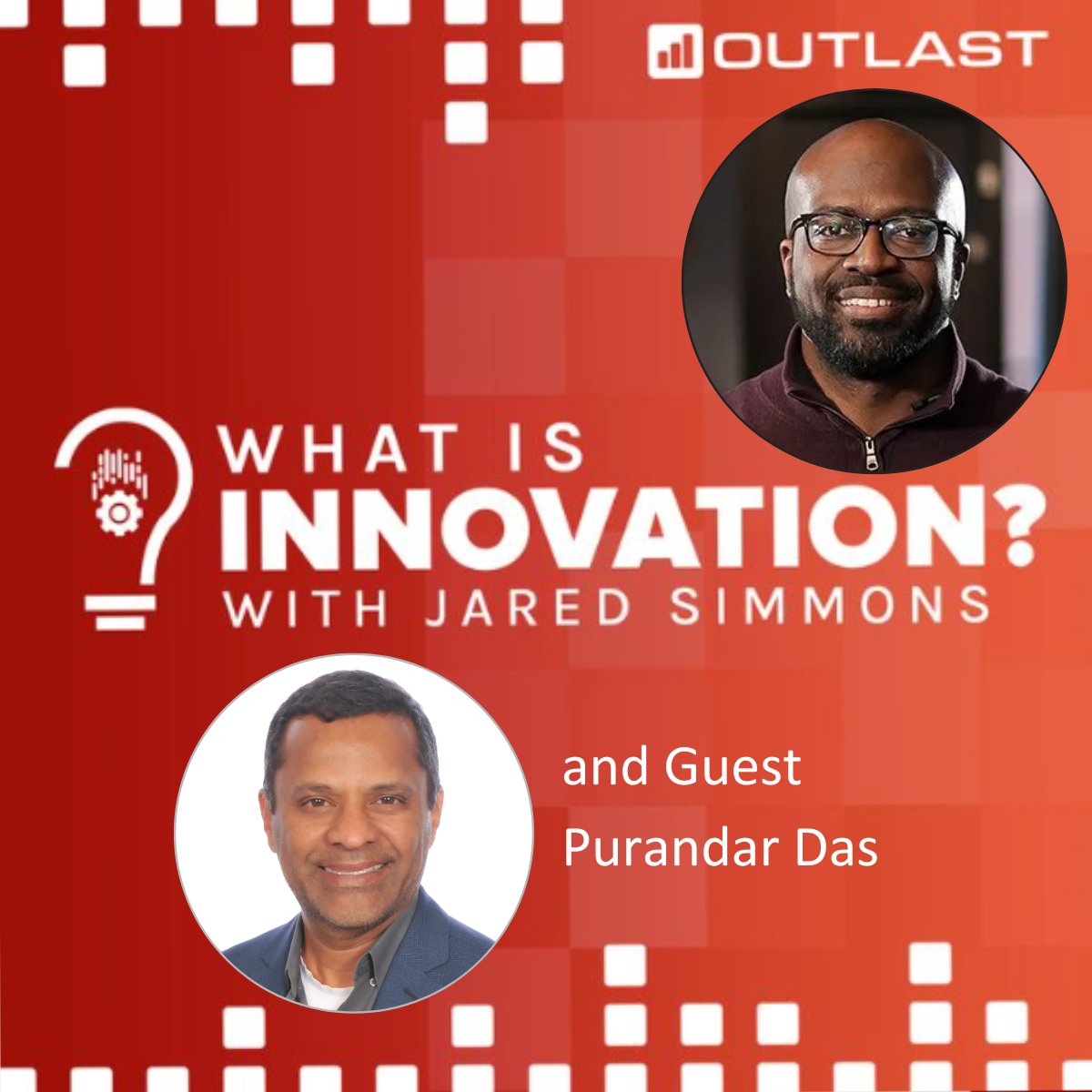 OUTLAST

WHAT IS
INNOVATION?
WITH JARED SIMMONS

and Guest
Purandar Das